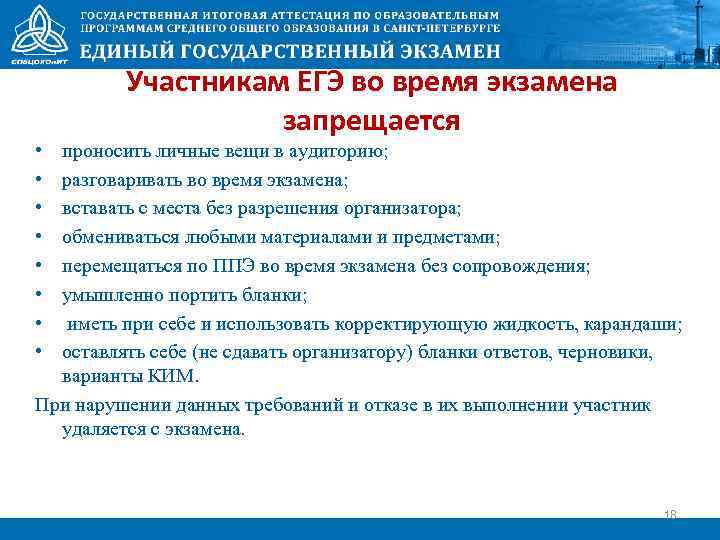 СПбЦОКОиИТ

ГОСУДАРСТВЕННАЯ ИТОГОВАЯ АТТЕСТАЦИЯ ПО ОБРАЗОВАТЕЛЬНЫМ ПРОГРАММАМ СРЕДНЕГО ОБЩЕГО ОБРАЗОВАНИЯ В САНКТ-ПЕТЕРБУРГЕ

ЕДИНЫЙ ГОСУДАРСТВЕННЫЙ ЭКЗАМЕН

Участникам ЕГЭ во время экзамена запрещается

• проносить личные вещи в аудиторию;
• разговаривать во время экзамена;
• вставать с места без разрешения организатора;
• обмениваться любыми материалами и предметами;
• перемещаться по ППЭ во время экзамена без сопровождения;
• умышленно портить бланки;
• иметь при себе и использовать корректирующую жидкость, карандаши;
• оставлять себе (не сдавать организатору) бланки ответов, черновики, варианты КИМ.

При нарушении данных требований и отказе в их выполнении участник удаляется с экзамена.

18